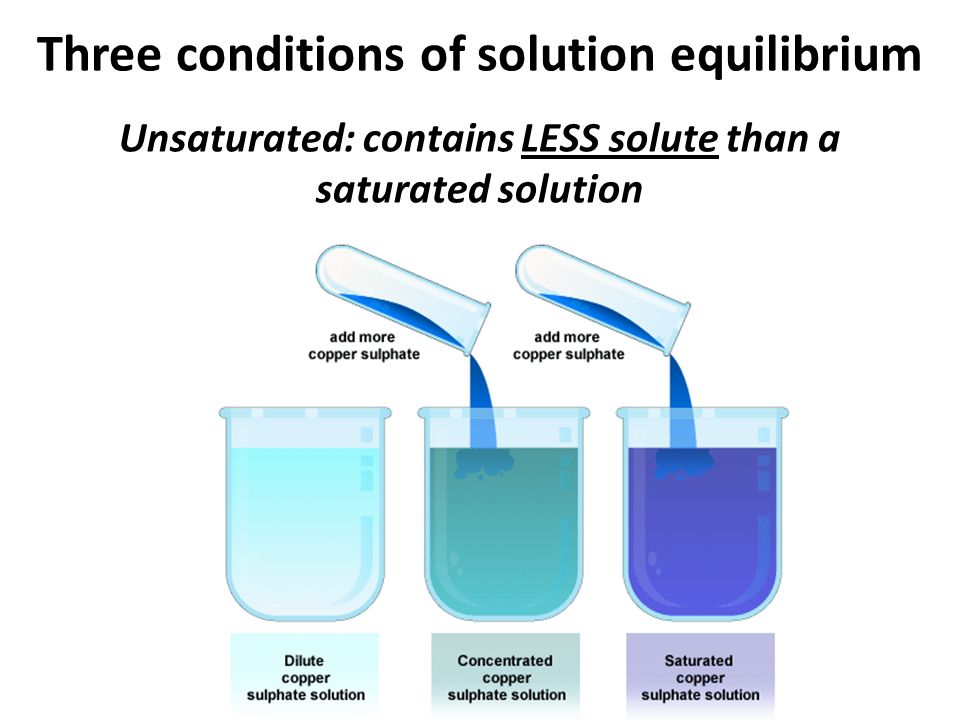 Three conditions of solution equilibrium

Unsaturated: contains LESS solute than a saturated solution

add more copper sulphate

add more copper sulphate

Dilute copper sulphate solution

Concentrated copper sulphate solution

Saturated copper sulphate solution